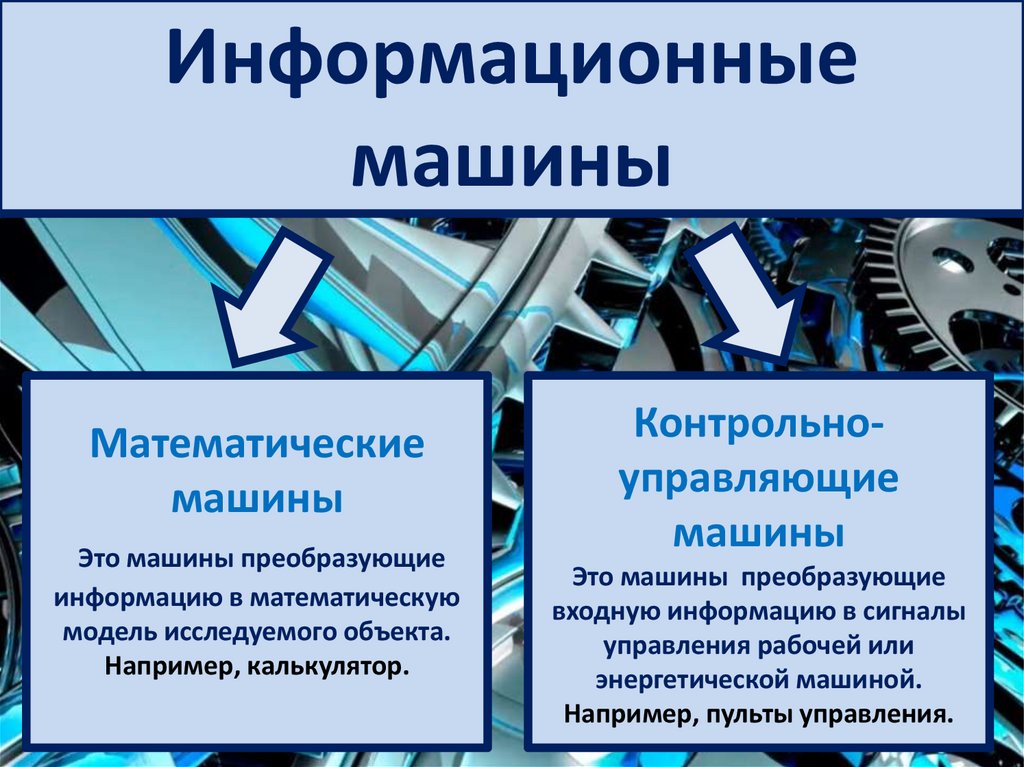 Информационные машины

Математические машины

Это машины преобразующие информацию в математическую модель исследуемого объекта. Например, калькулятор.

Контрольно-управляющие машины

Это машины преобразующие входную информацию в сигналы управления рабочей или энергетической машиной. Например, пульты управления.